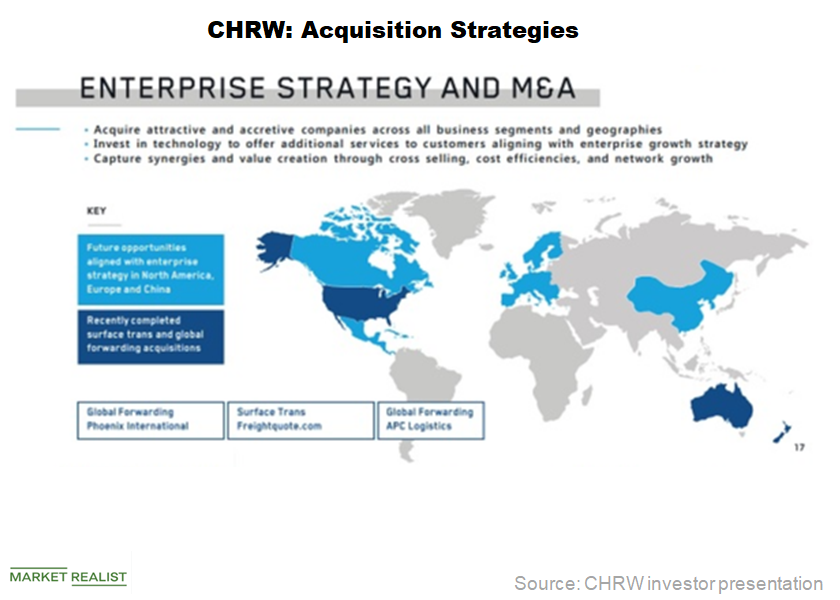 CHRW: Acquisition Strategies

ENTERPRISE STRATEGY AND M&A

• Acquire attractive and accretive companies across all business segments and geographies
• Invest in technology to offer additional services to customers aligning with enterprise growth strategy
• Capture synergies and value creation through cross selling, cost efficiencies, and network growth

KEY

Future opportunities aligned with enterprise strategy in North America, Europe and China

Recently completed surface trans and global forwarding acquisitions

Global Forwarding Phoenix International

Surface Trans Freightquote.com

Global Forwarding APC Logistics

17

MARKET REALIST

Source: CHRW investor presentation